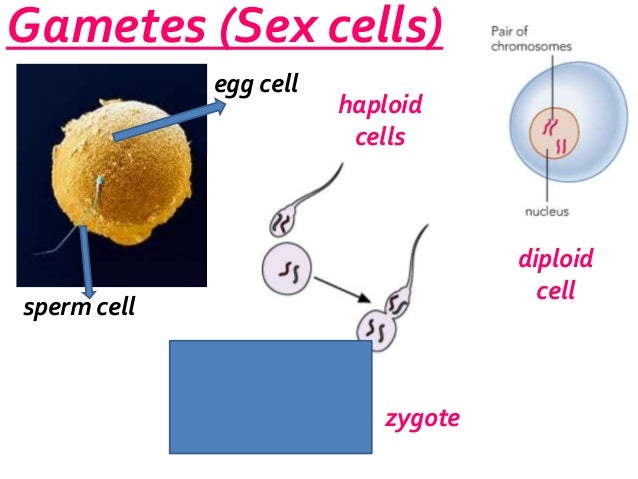 Gametes (Sex cells)

egg cell

sperm cell

haploid cells

Pair of chromosomes

nucleus

diploid cell

zygote